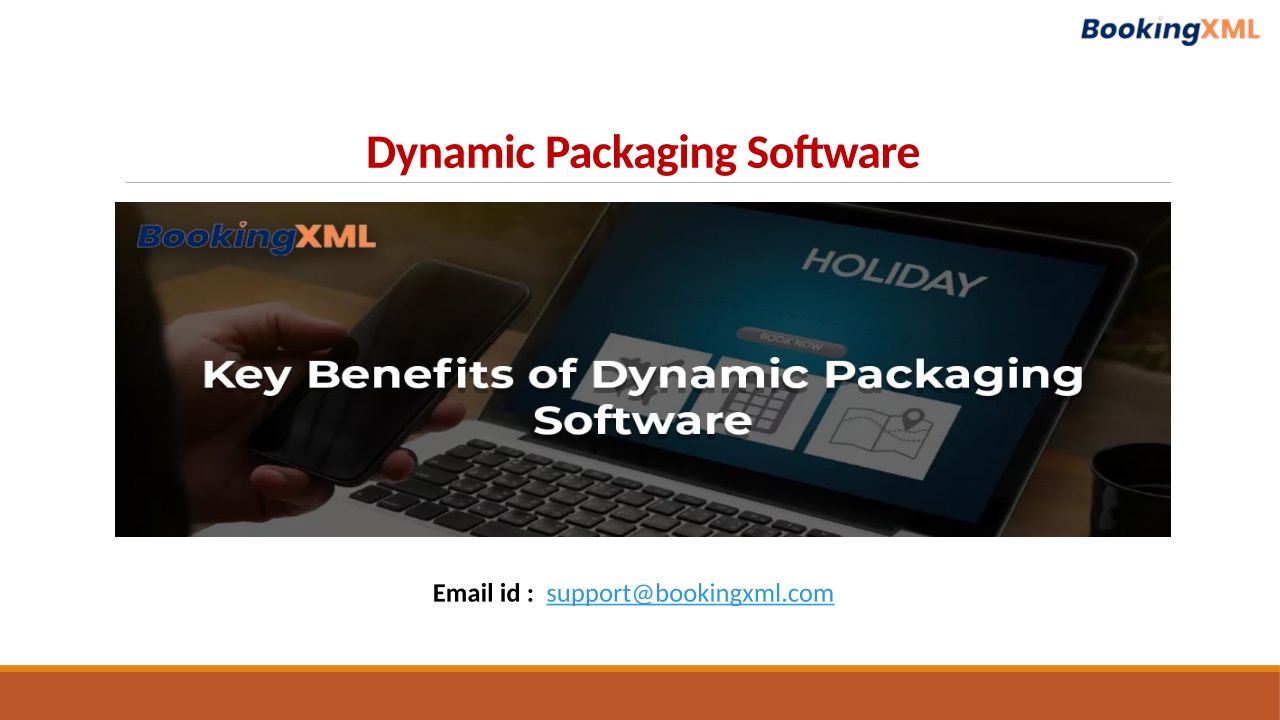 BookingXML

Dynamic Packaging Software

BookingXML

HOLIDAY

BOOK NOW

Key Benefits of Dynamic Packaging Software

Email id : support@bookingxml.com